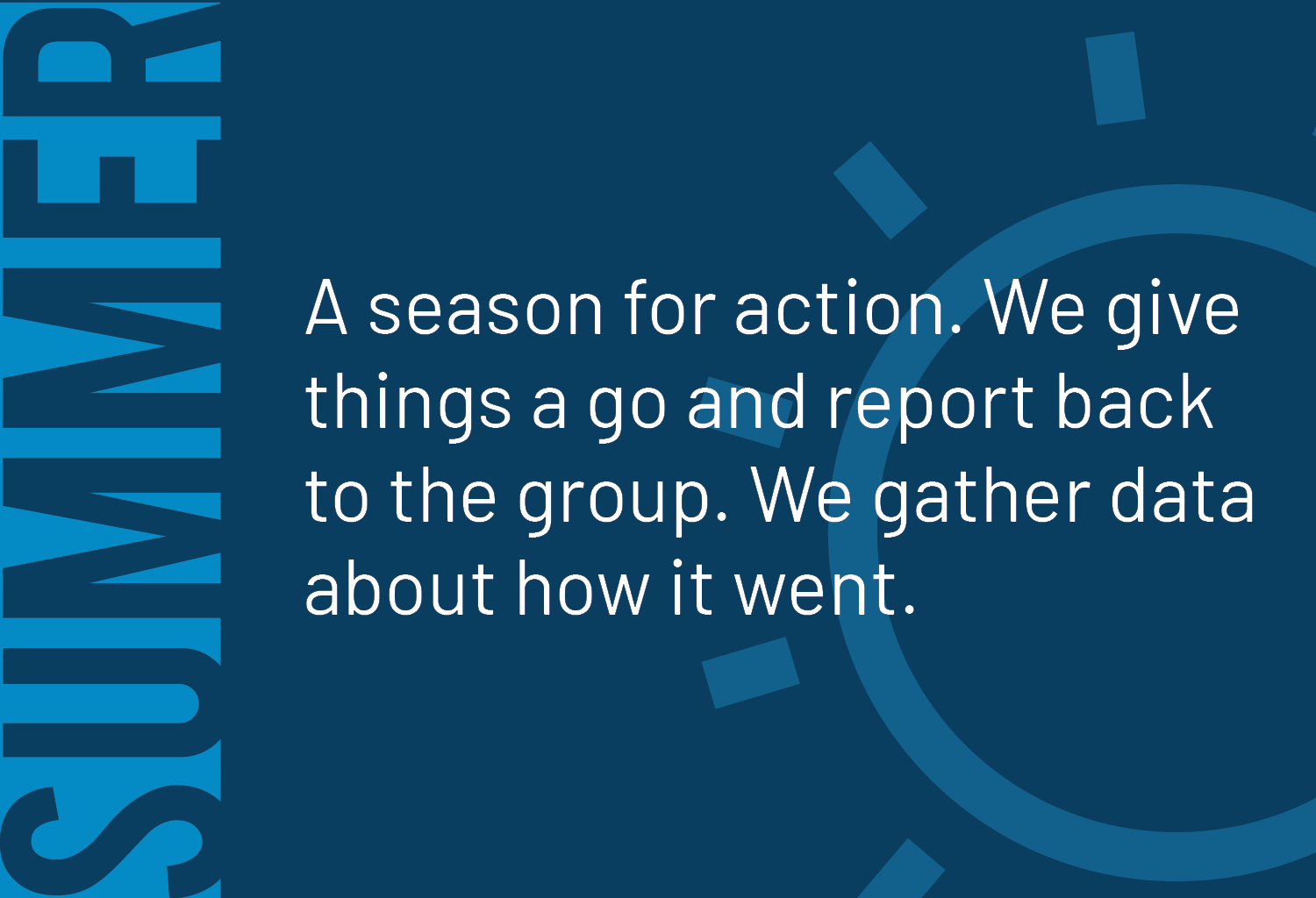 SUMMER

A season for action. We give things a go and report back to the group. We gather data about how it went.